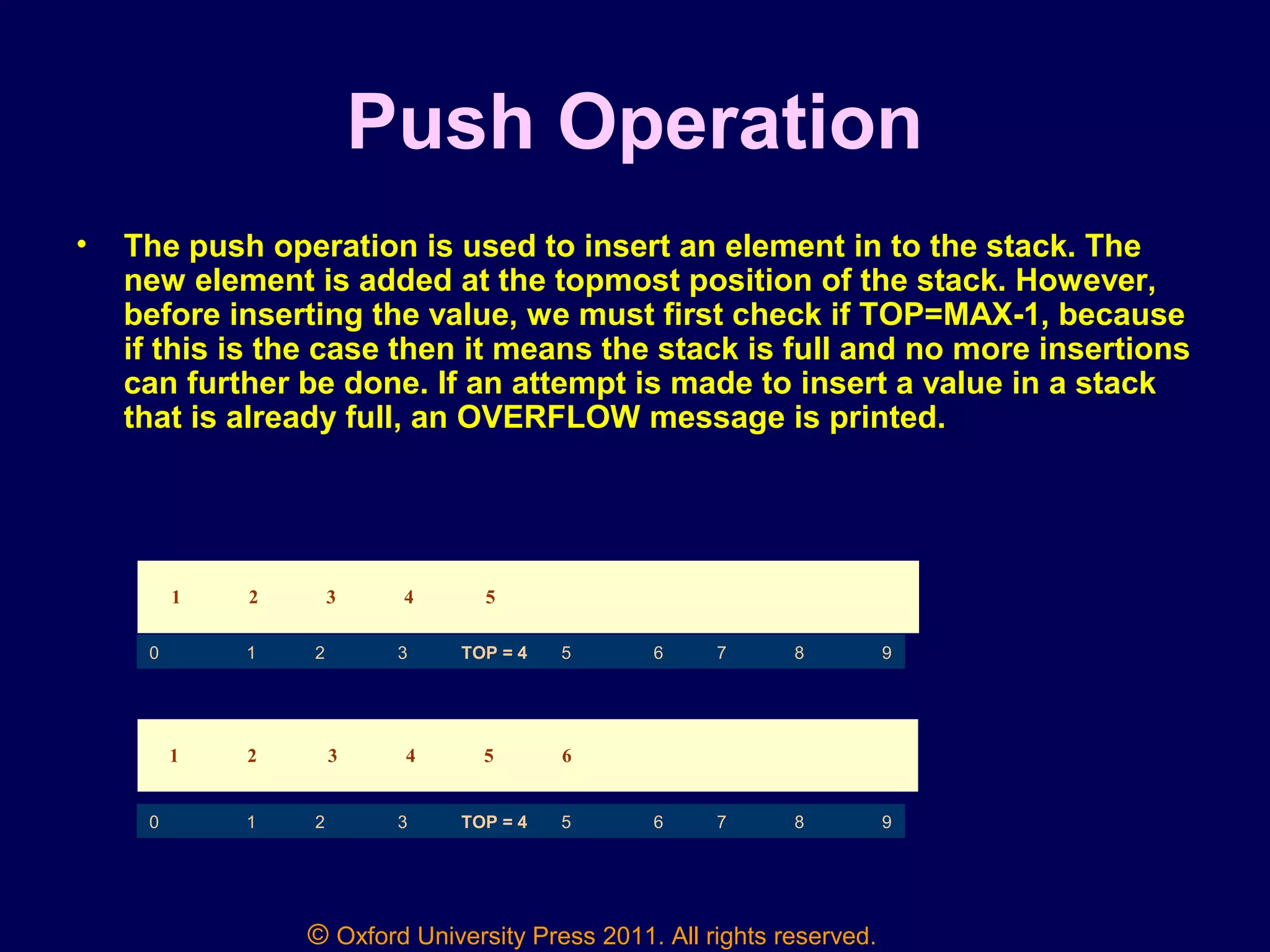 Push Operation

• The push operation is used to insert an element in to the stack. The new element is added at the topmost position of the stack. However, before inserting the value, we must first check if TOP=MAX-1, because if this is the case then it means the stack is full and no more insertions can further be done. If an attempt is made to insert a value in a stack that is already full, an OVERFLOW message is printed.

| 1 | 2 | 3 | 4 | 5 | | | | | |
|---|---|---|---|---|---|---|---|---|---|
| 0 | 1 | 2 | 3 | TOP = 4 | 5 | 6 | 7 | 8 | 9 |

| 1 | 2 | 3 | 4 | 5 | 6 | | | | |
|---|---|---|---|---|---|---|---|---|---|
| 0 | 1 | 2 | 3 | TOP = 4 | 5 | 6 | 7 | 8 | 9 |

© Oxford University Press 2011. All rights reserved.